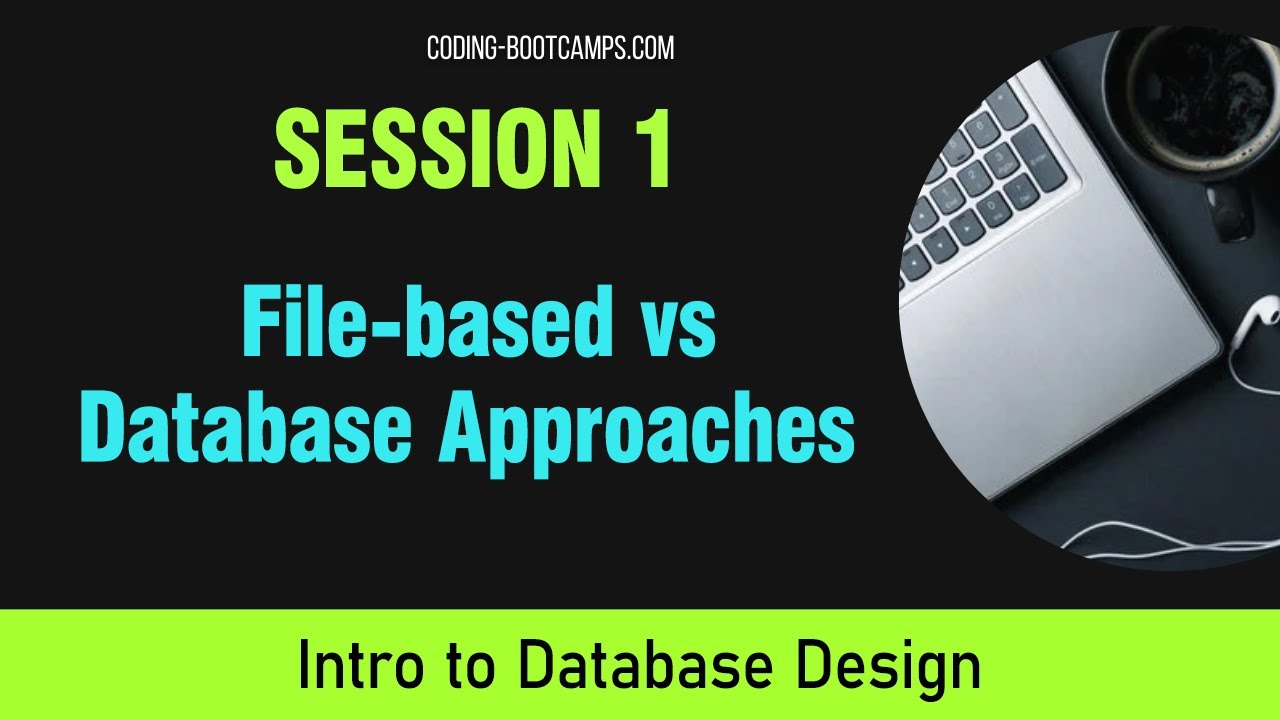 CODING-BOOTCAMPS.COM

SESSION 1

File-based vs Database Approaches

Intro to Database Design